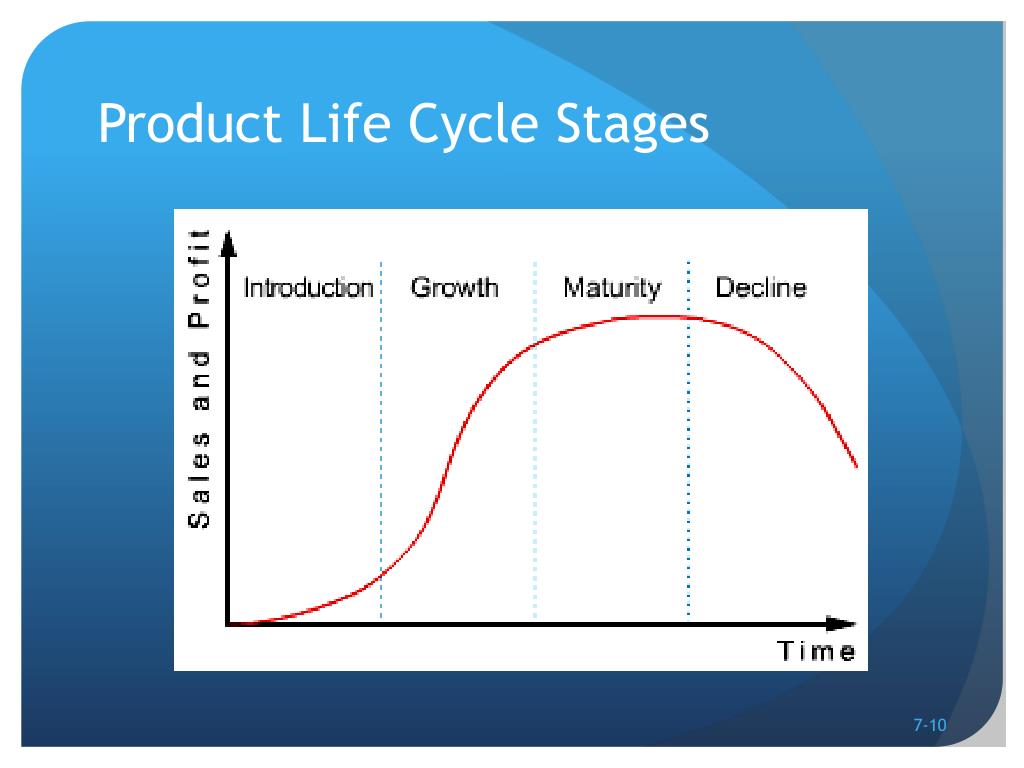 Product Life Cycle Stages

Sales and Profit

Introduction

Growth

Maturity

Decline

Time

7-10